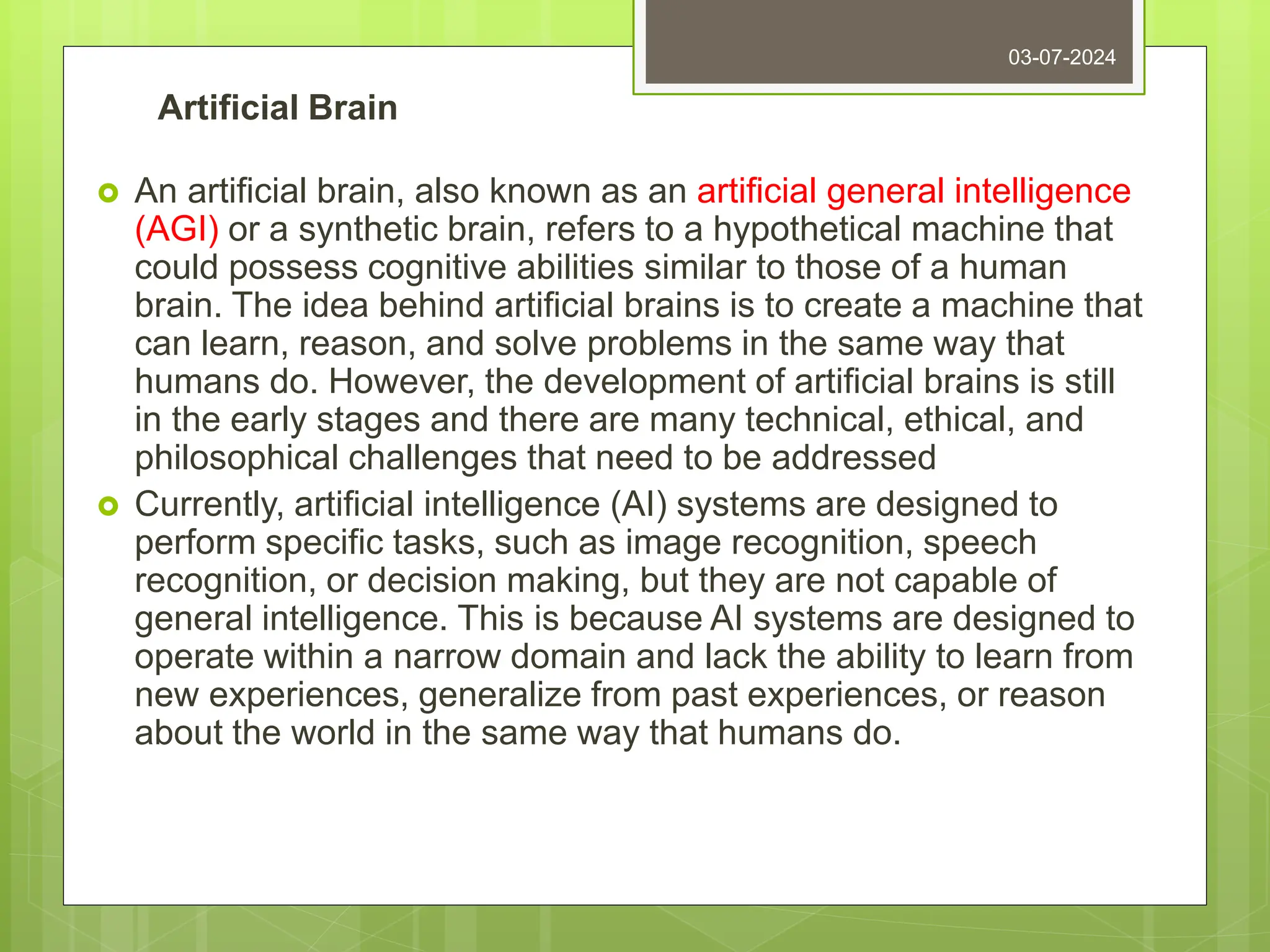 03-07-2024

Artificial Brain

An artificial brain, also known as an artificial general intelligence (AGI) or a synthetic brain, refers to a hypothetical machine that could possess cognitive abilities similar to those of a human brain. The idea behind artificial brains is to create a machine that can learn, reason, and solve problems in the same way that humans do. However, the development of artificial brains is still in the early stages and there are many technical, ethical, and philosophical challenges that need to be addressed

Currently, artificial intelligence (AI) systems are designed to perform specific tasks, such as image recognition, speech recognition, or decision making, but they are not capable of general intelligence. This is because AI systems are designed to operate within a narrow domain and lack the ability to learn from new experiences, generalize from past experiences, or reason about the world in the same way that humans do.